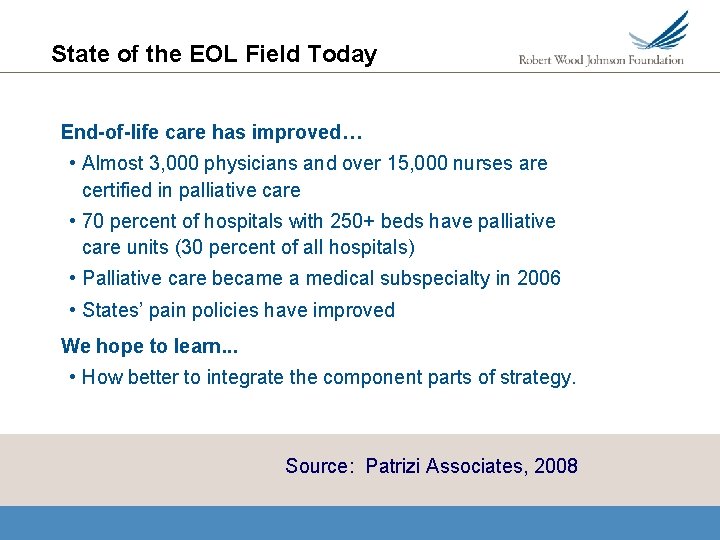 State of the EOL Field Today

Robert Wood Johnson Foundation

End-of-life care has improved…

• Almost 3,000 physicians and over 15,000 nurses are certified in palliative care

• 70 percent of hospitals with 250+ beds have palliative care units (30 percent of all hospitals)

• Palliative care became a medical subspecialty in 2006

• States' pain policies have improved

We hope to learn...

• How better to integrate the component parts of strategy.

Source: Patrizi Associates, 2008